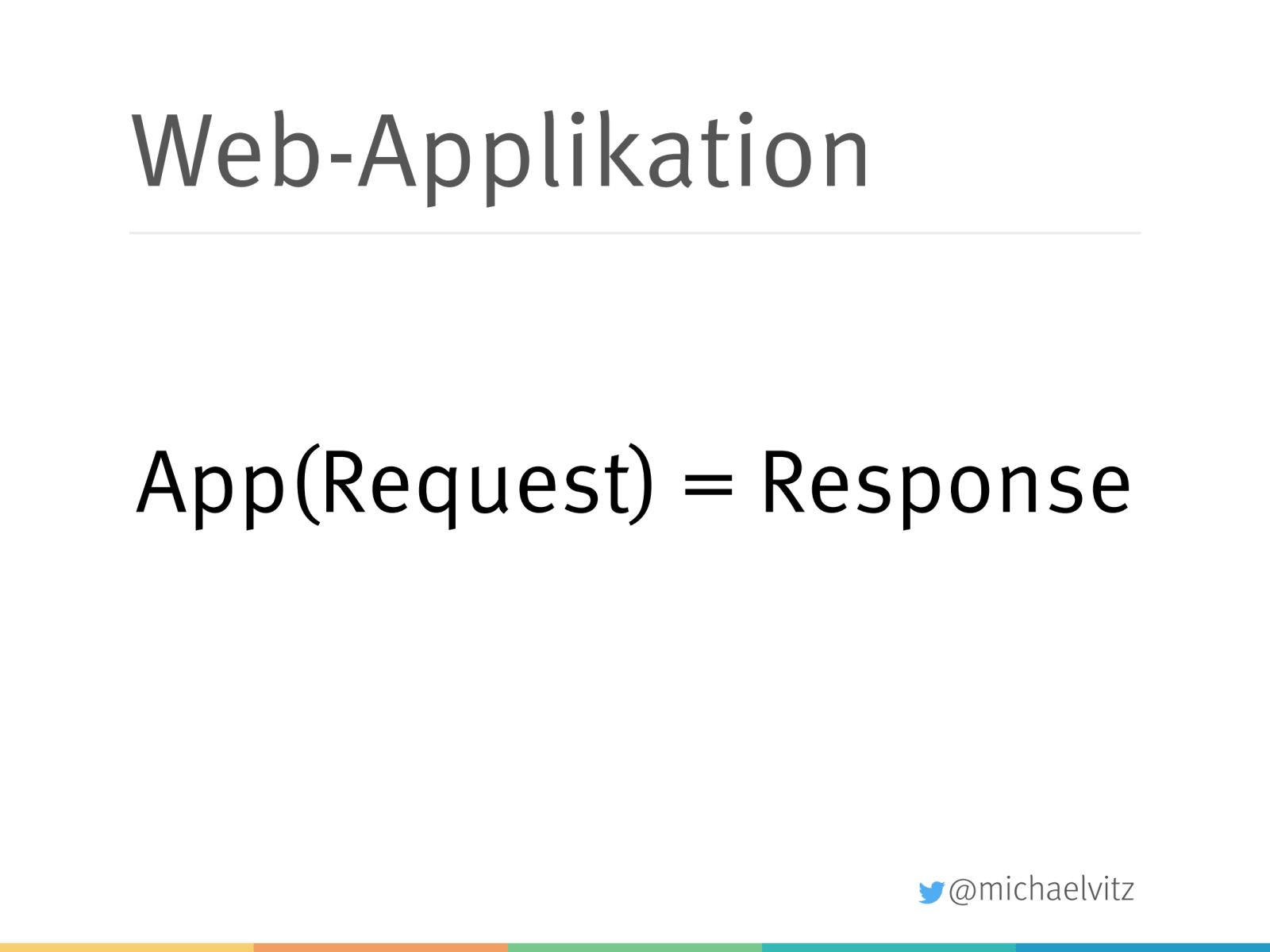 Web-Applikation

App(Request) = Response

@michaelvitz